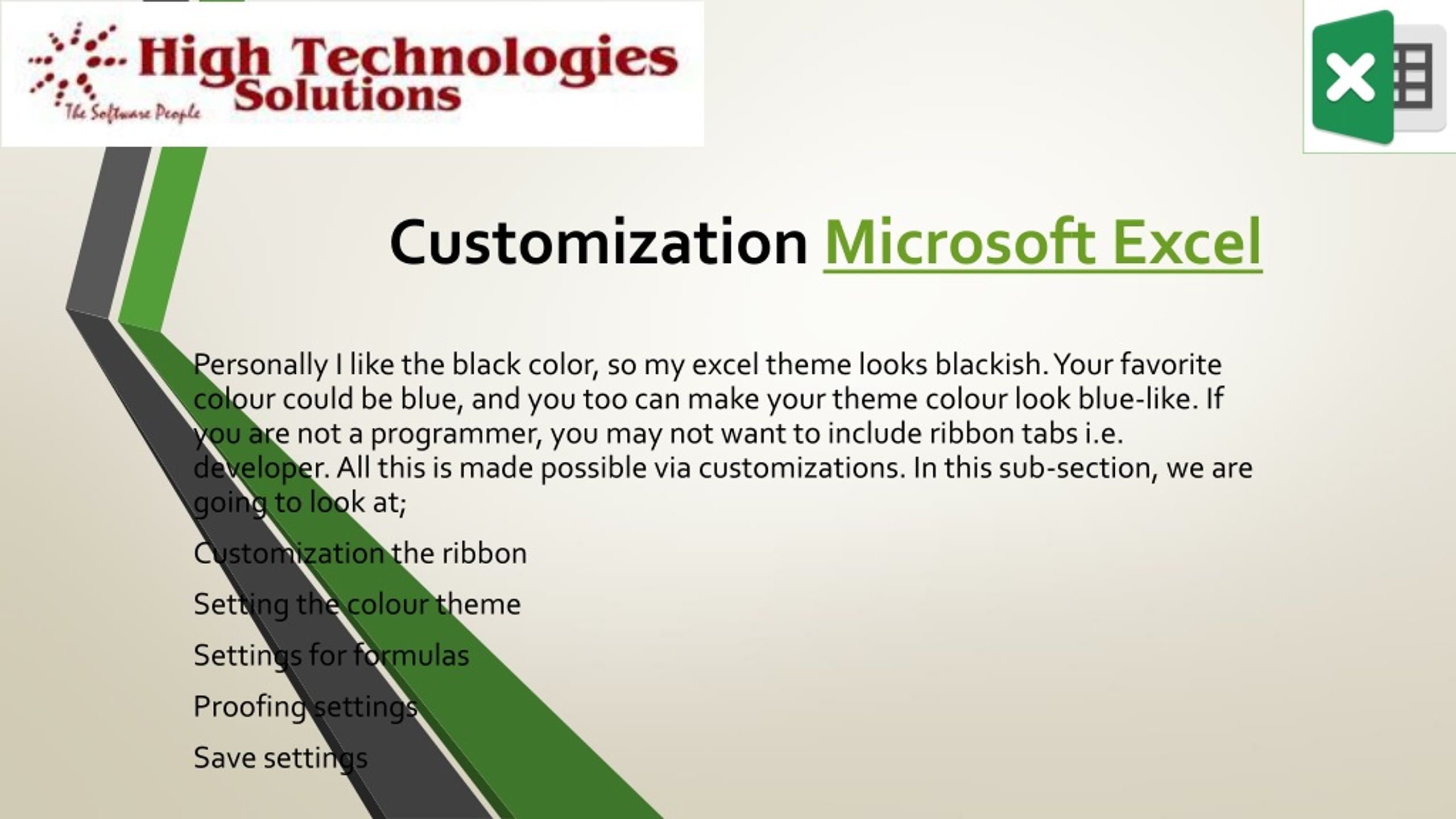 High Technologies Solutions
The Software People

Customization Microsoft Excel

Personally I like the black color, so my excel theme looks blackish. Your favorite colour could be blue, and you too can make your theme colour look blue-like. If you are not a programmer, you may not want to include ribbon tabs i.e. developer. All this is made possible via customizations. In this sub-section, we are going to look at;

Customization the ribbon

Setting the colour theme

Settings for formulas

Proofing settings

Save settings